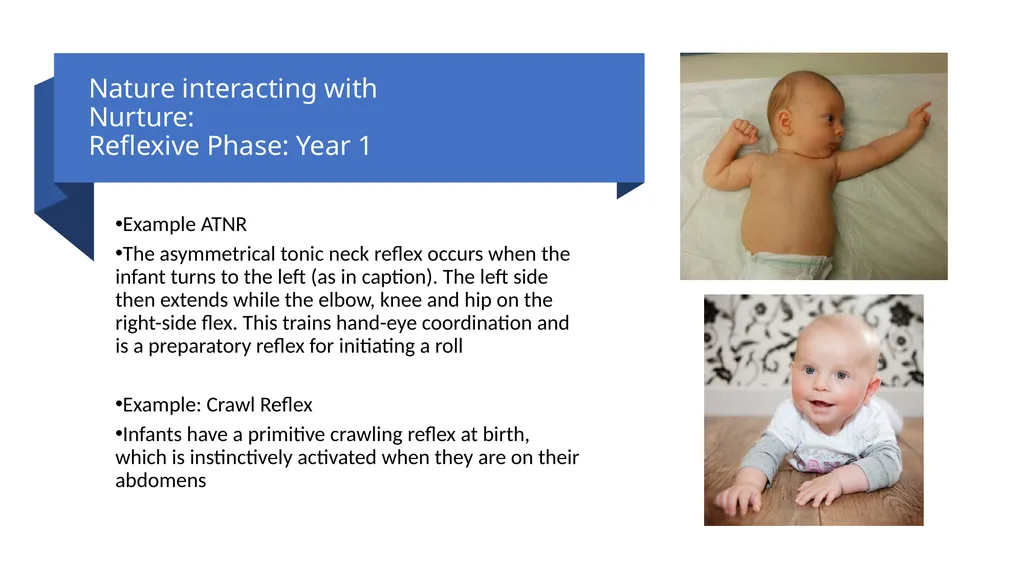 Nature interacting with Nurture:
Reflexive Phase: Year 1

•Example ATNR

•The asymmetrical tonic neck reflex occurs when the infant turns to the left (as in caption). The left side then extends while the elbow, knee and hip on the right-side flex. This trains hand-eye coordination and is a preparatory reflex for initiating a roll

•Example: Crawl Reflex

•Infants have a primitive crawling reflex at birth, which is instinctively activated when they are on their abdomens